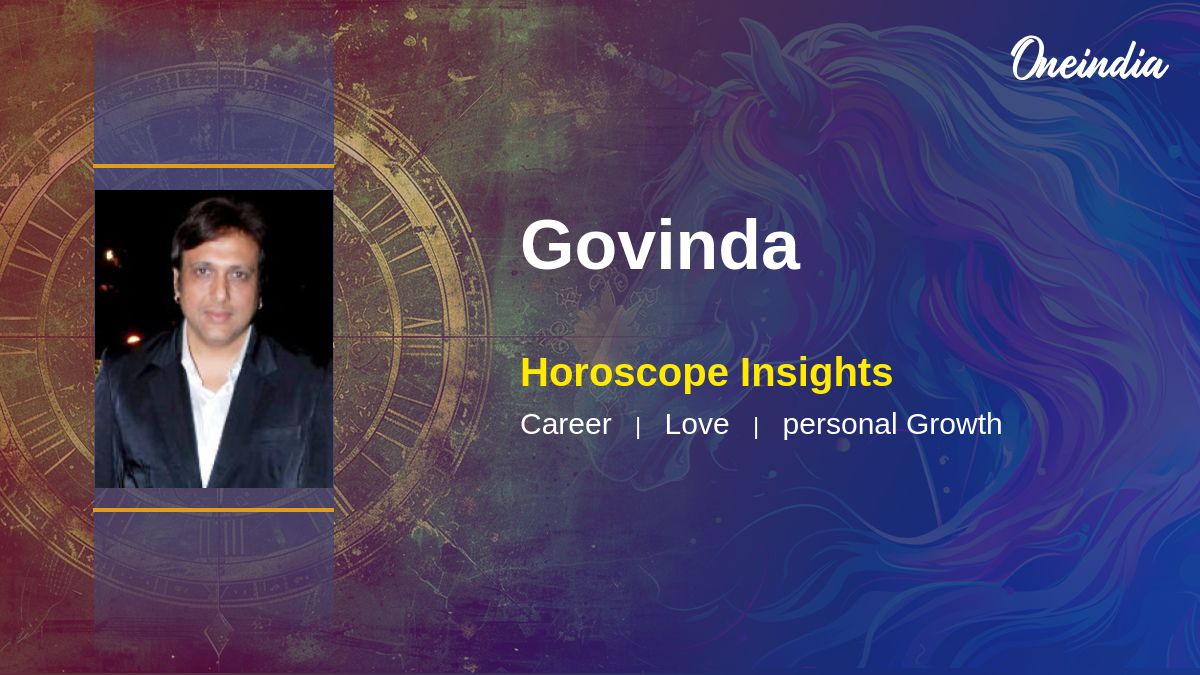 Oneindia

Govinda

Horoscope Insights

Career | Love | personal Growth